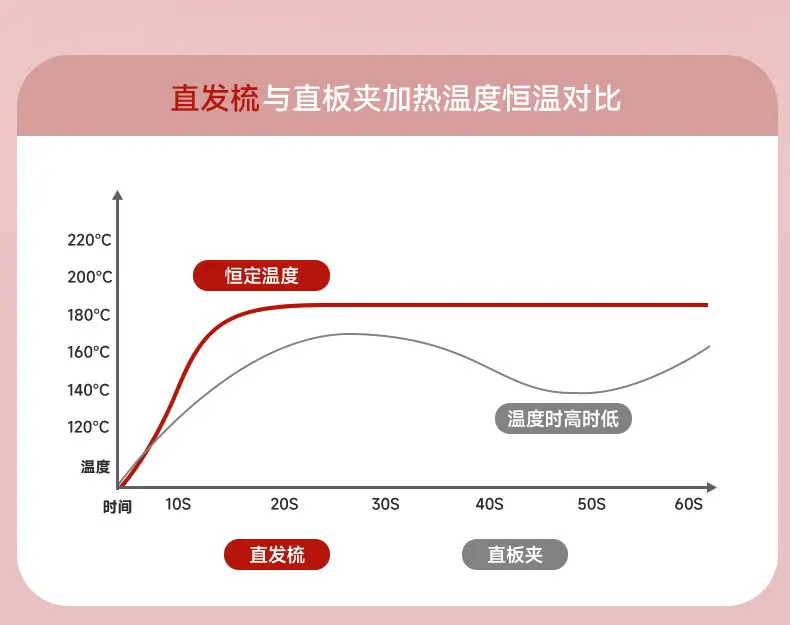 直发梳与直板夹加热温度恒温对比

220°C
200°C
180°C
160°C
140°C
120°C
温度

恒定温度

温度时高时低

时间 10S 20S 30S 40S 50S 60S

直发梳
直板夹